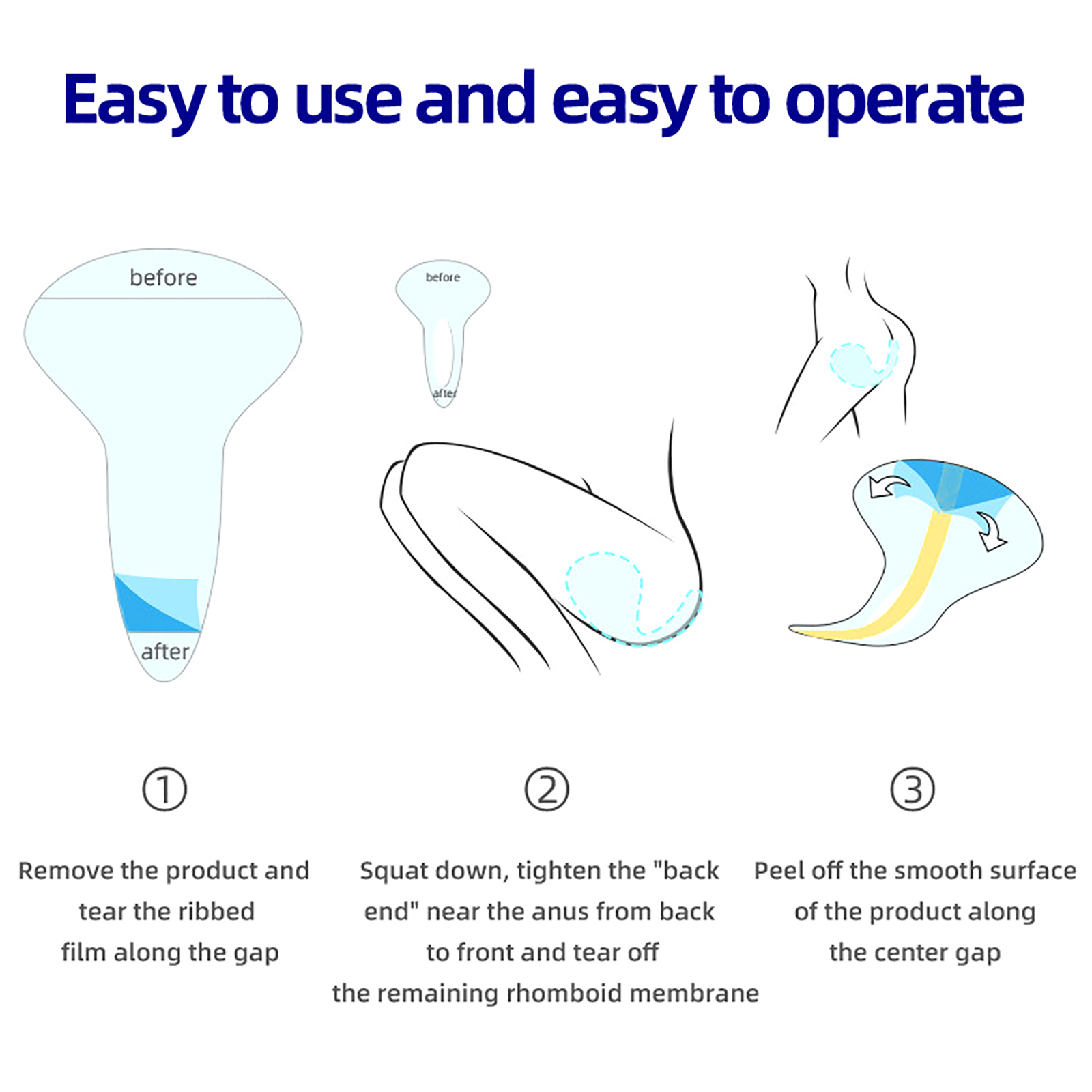 Easy to use and easy to operate

before

after

before

after

①

Remove the product and tear the ribbed film along the gap

②

Squat down, tighten the "back end" near the anus from back to front and tear off the remaining rhomboid membrane

③

Peel off the smooth surface of the product along the center gap